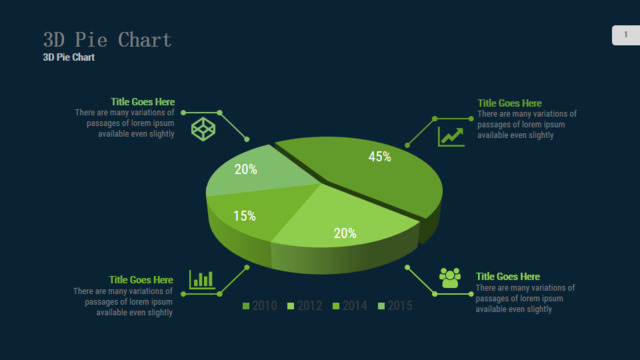 3D Pie Chart
3D Pie Chart

1

Title Goes Here
There are many variations of passages of lorem ipsum available even slightly

Title Goes Here
There are many variations of passages of lorem ipsum available even slightly

20%
45%
15%
20%

Title Goes Here
There are many variations of passages of lorem ipsum available even slightly

Title Goes Here
There are many variations of passages of lorem ipsum available even slightly

2010 2012 2014 2015